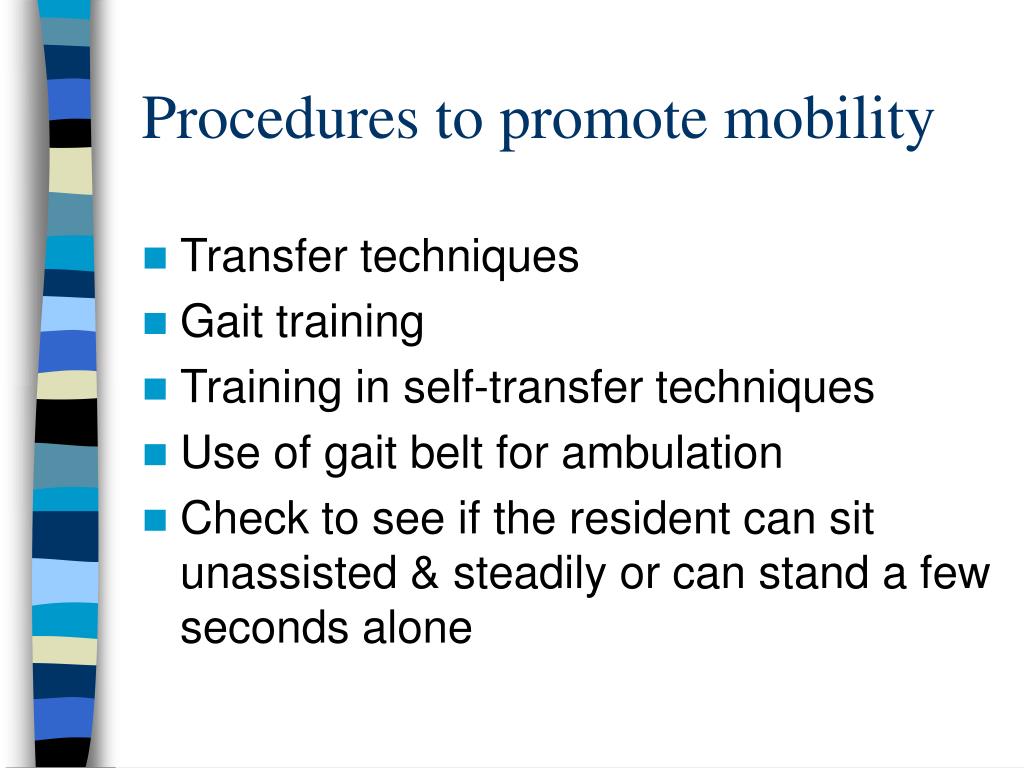 Procedures to promote mobility

- Transfer techniques
- Gait training
- Training in self-transfer techniques
- Use of gait belt for ambulation
- Check to see if the resident can sit unassisted & steadily or can stand a few seconds alone